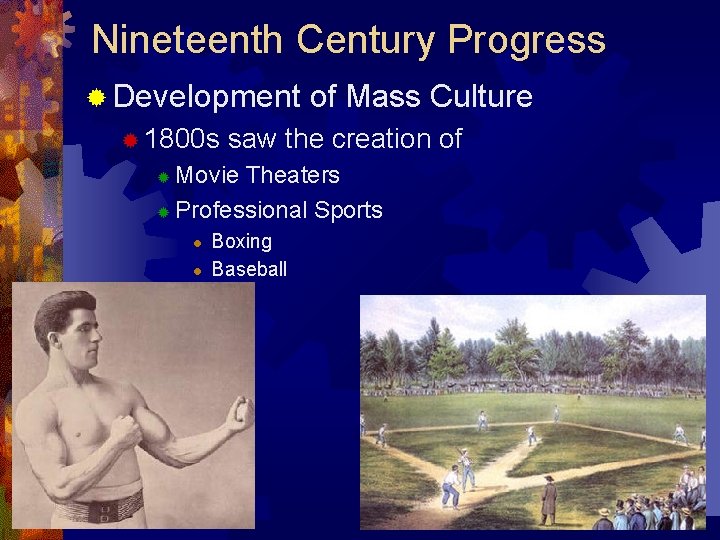 Nineteenth Century Progress

Development of Mass Culture

1800s saw the creation of

Movie Theaters

Professional Sports

Boxing

Baseball